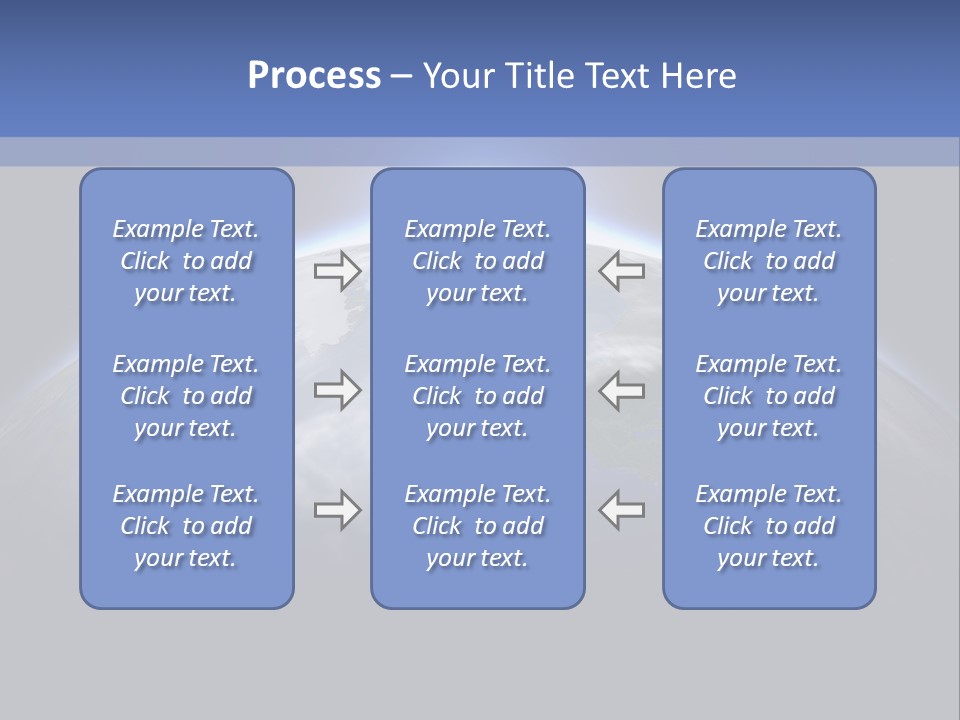 Process – Your Title Text Here

Example Text. Click to add your text.

Example Text. Click to add your text.

Example Text. Click to add your text.

Example Text. Click to add your text.

Example Text. Click to add your text.

Example Text. Click to add your text.

Example Text. Click to add your text.

Example Text. Click to add your text.

Example Text. Click to add your text.